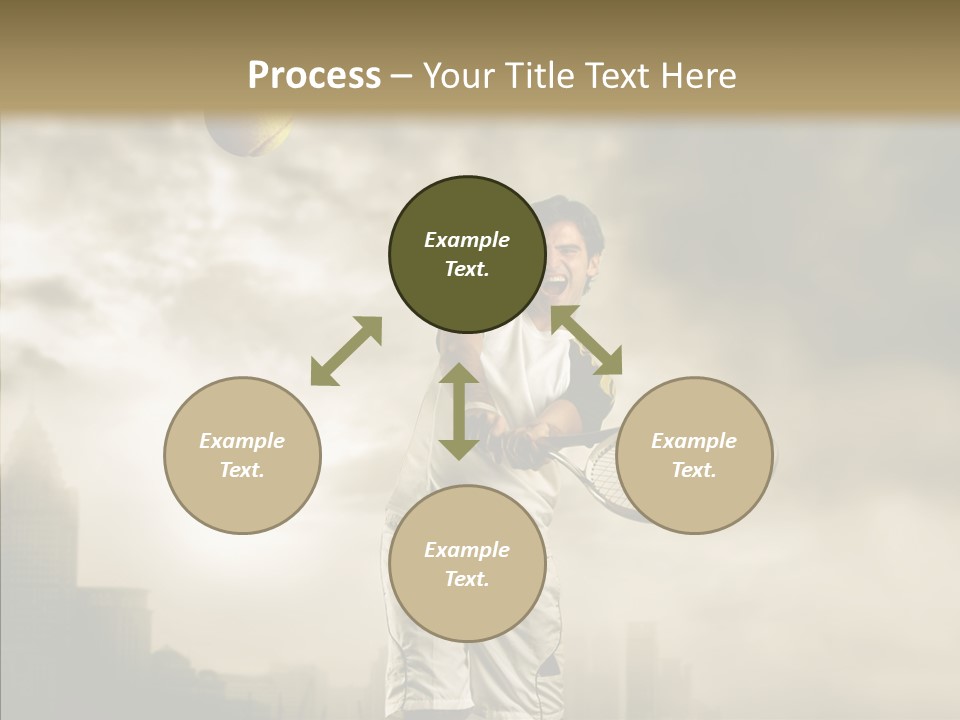 Process – Your Title Text Here

Example Text.

Example Text.

Example Text.

Example Text.